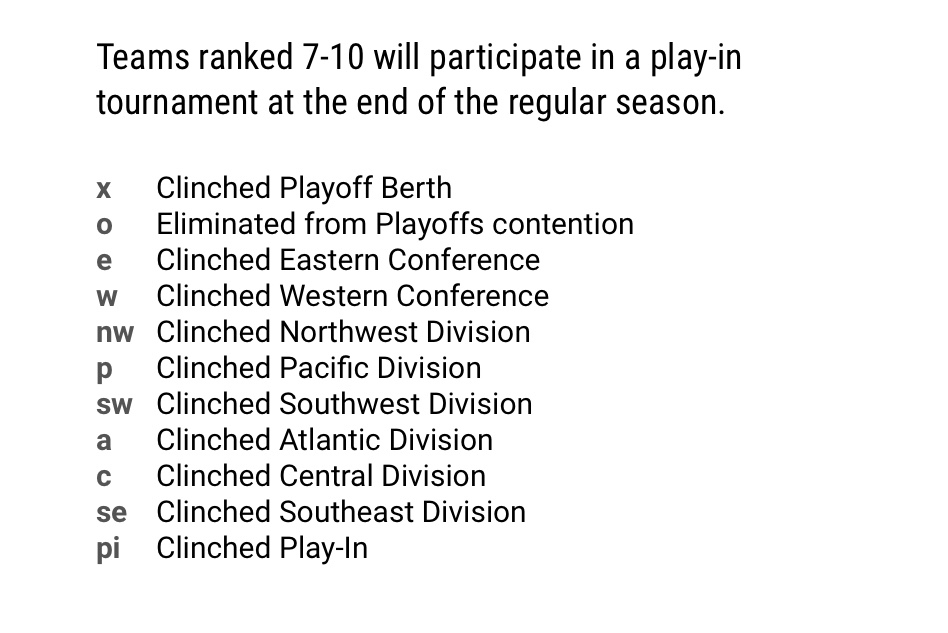 Teams ranked 7-10 will participate in a play-in tournament at the end of the regular season.

x Clinched Playoff Berth
o Eliminated from Playoffs contention
e Clinched Eastern Conference
w Clinched Western Conference
nw Clinched Northwest Division
p Clinched Pacific Division
sw Clinched Southwest Division
a Clinched Atlantic Division
c Clinched Central Division
se Clinched Southeast Division
pi Clinched Play-In